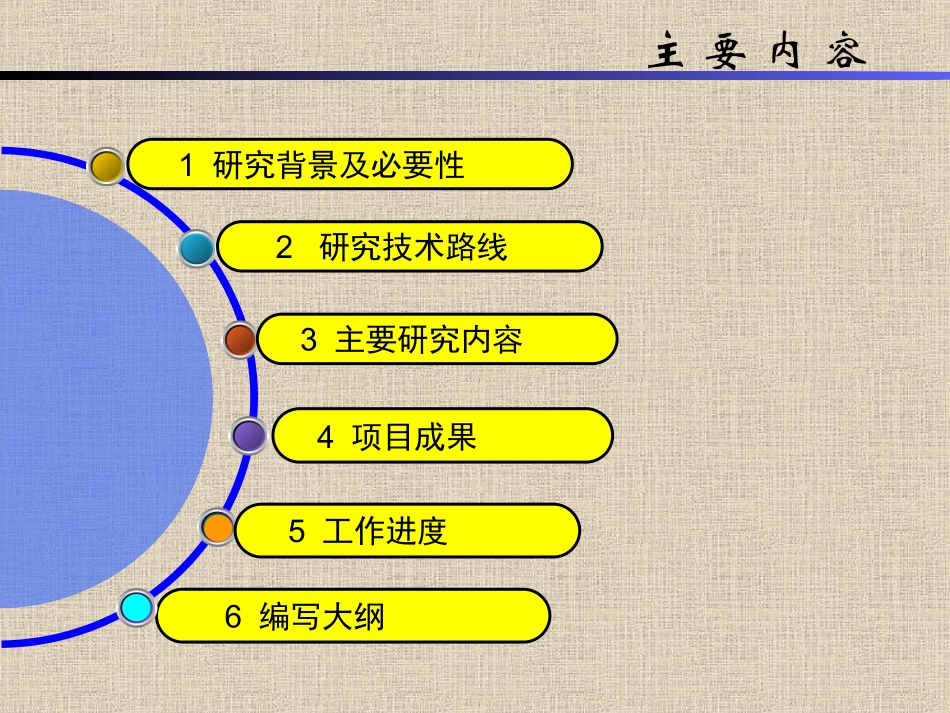 主 要 内 容

1 研究背景及必要性

2 研究技术路线

3 主要研究内容

4 项目成果

5 工作进度

6 编写大纲